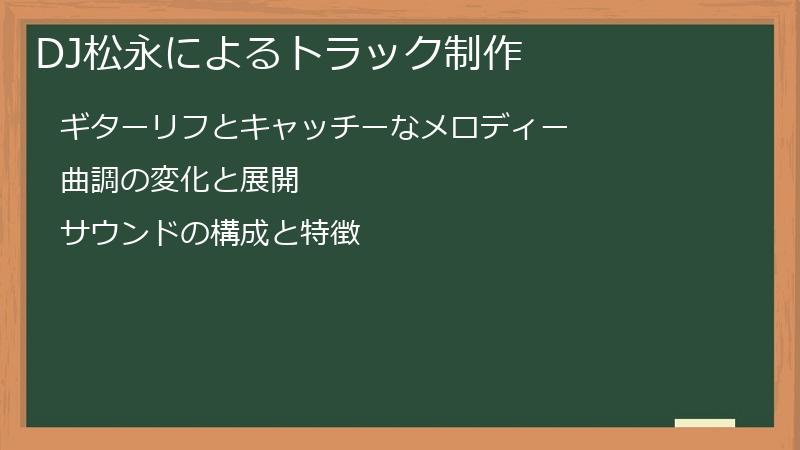 DJ松永によるトラック制作

ギターリフとキャッチーなメロディー

曲調の変化と展開

サウンドの構成と特徴